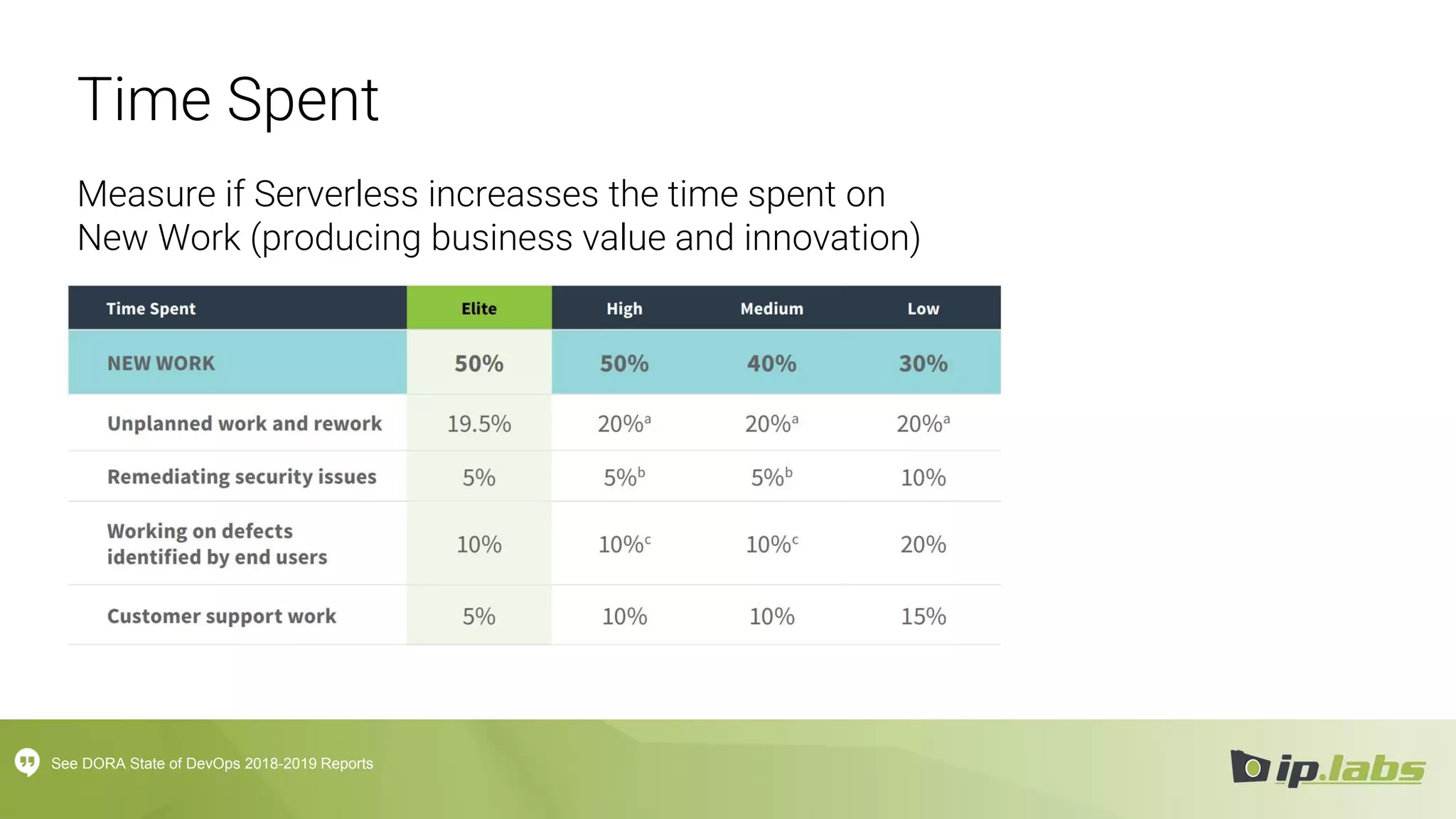 Time Spent

Measure if Serverless increasses the time spent on New Work (producing business value and innovation)

| Time Spent | Elite | High | Medium | Low |
|---|---|---|---|---|
| NEW WORK | 50% | 50% | 40% | 30% |
| Unplanned work and rework | 19.5% | 20%$^a$ | 20%$^a$ | 20%$^a$ |
| Remediating security issues | 5% | 5%$^b$ | 5%$^b$ | 10% |
| Working on defects identified by end users | 10% | 10%$^c$ | 10%$^c$ | 20% |
| Customer support work | 5% | 10% | 10% | 15% |

See DORA State of DevOps 2018-2019 Reports

ip.labs